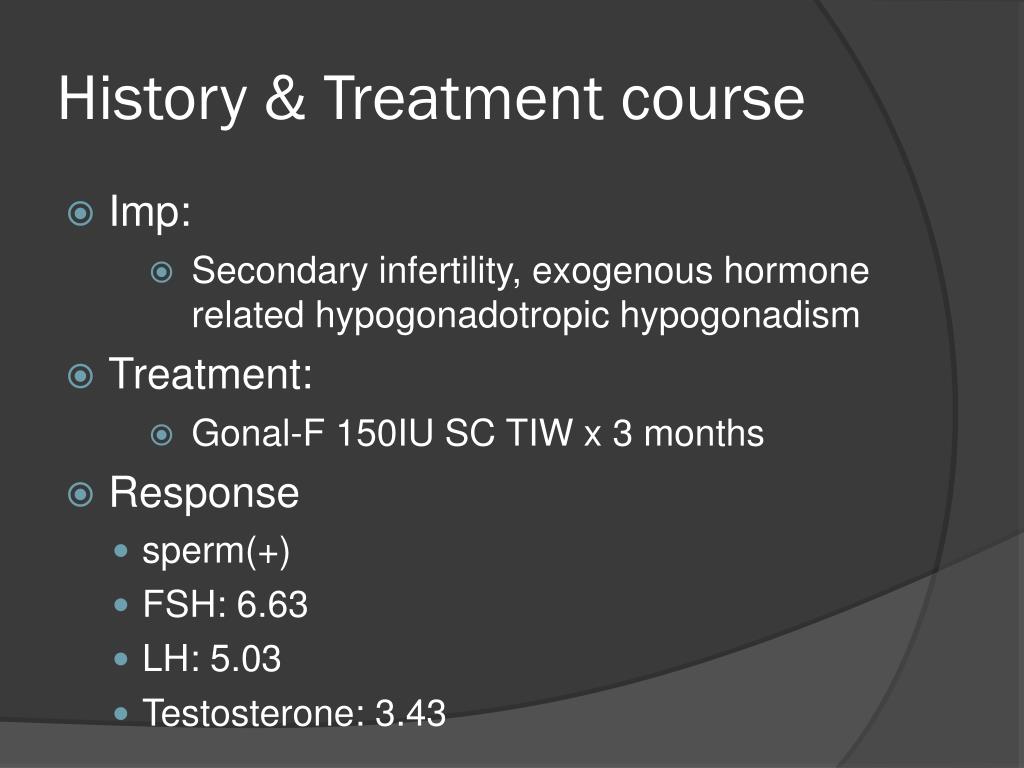 History & Treatment course

Imp:

Secondary infertility, exogenous hormone related hypogonadotropic hypogonadism

Treatment:

Gonal-F 150IU SC TIW x 3 months

Response

sperm(+)

FSH: 6.63

LH: 5.03

Testosterone: 3.43